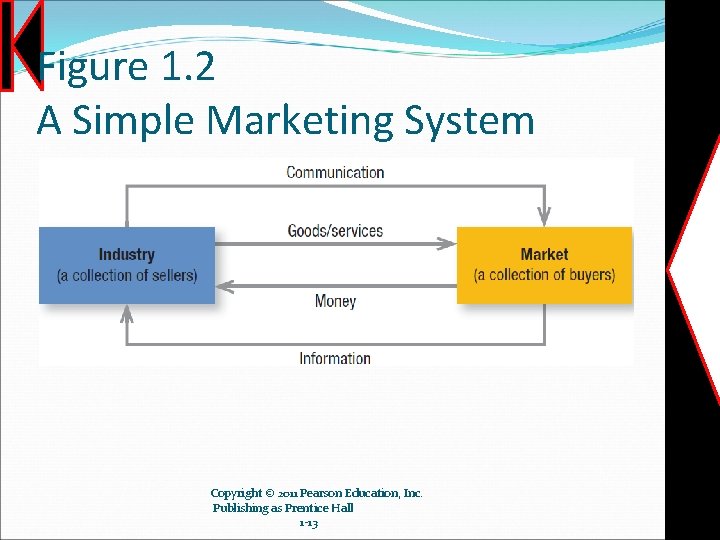 Figure 1.2
A Simple Marketing System

Communication

Industry
(a collection of sellers)

Goods/services

Money

Market
(a collection of buyers)

Information

Copyright © 2011 Pearson Education, Inc.
Publishing as Prentice Hall
1-13